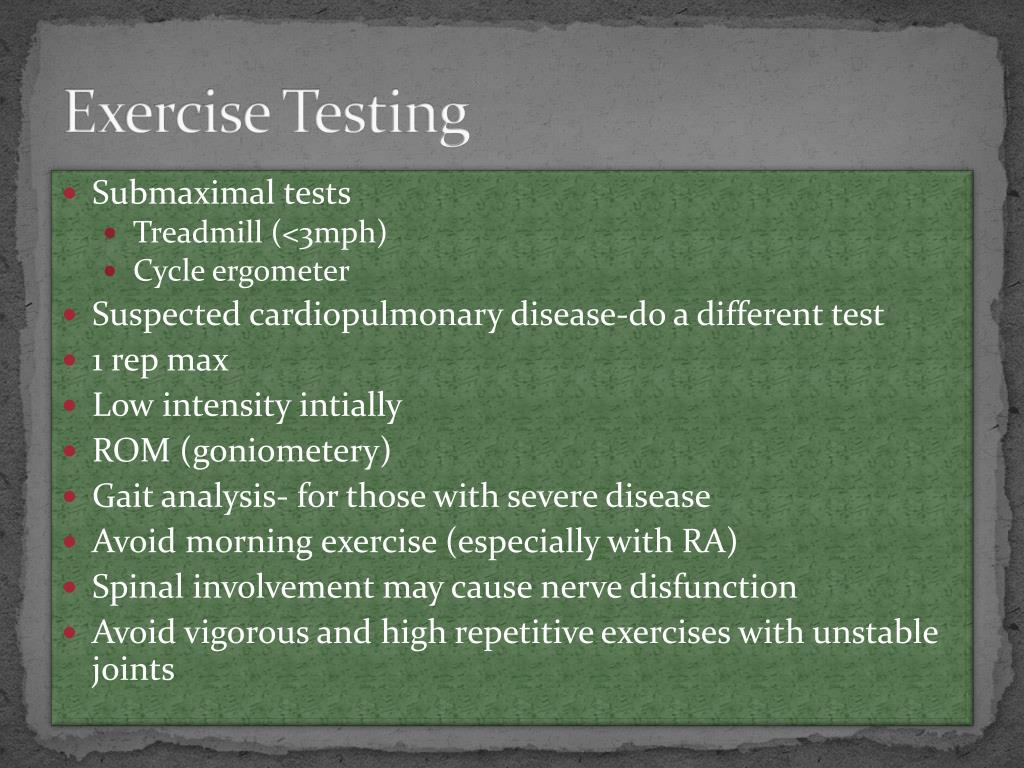 Exercise Testing

- Submaximal tests
  - Treadmill (<3mph)
  - Cycle ergometer
- Suspected cardiopulmonary disease-do a different test
- 1 rep max
- Low intensity intially
- ROM (goniometery)
- Gait analysis- for those with severe disease
- Avoid morning exercise (especially with RA)
- Spinal involvement may cause nerve disfunction
- Avoid vigorous and high repetitive exercises with unstable joints